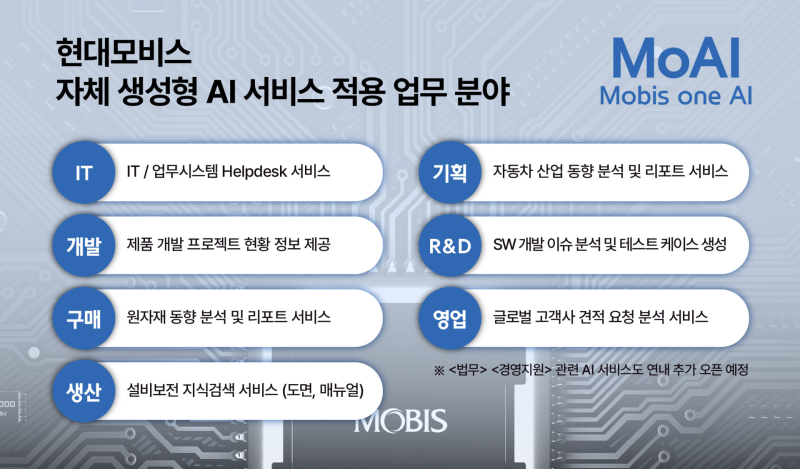 현대모비스
자체 생성형 AI 서비스 적용 업무 분야

MoAI
Mobis one AI

IT
IT / 업무시스템 Helpdesk 서비스

개발
제품 개발 프로젝트 현황 정보 제공

구매
원자재 동향 분석 및 리포트 서비스

생산
설비보전 지식검색 서비스 (도면, 매뉴얼)

기획
자동차 산업 동향 분석 및 리포트 서비스

R&D
SW 개발 이슈 분석 및 테스트 케이스 생성

영업
글로벌 고객사 견적 요청 분석 서비스

※ <법무> <경영지원> 관련 AI 서비스도 연내 추가 오픈 예정

MOBIS